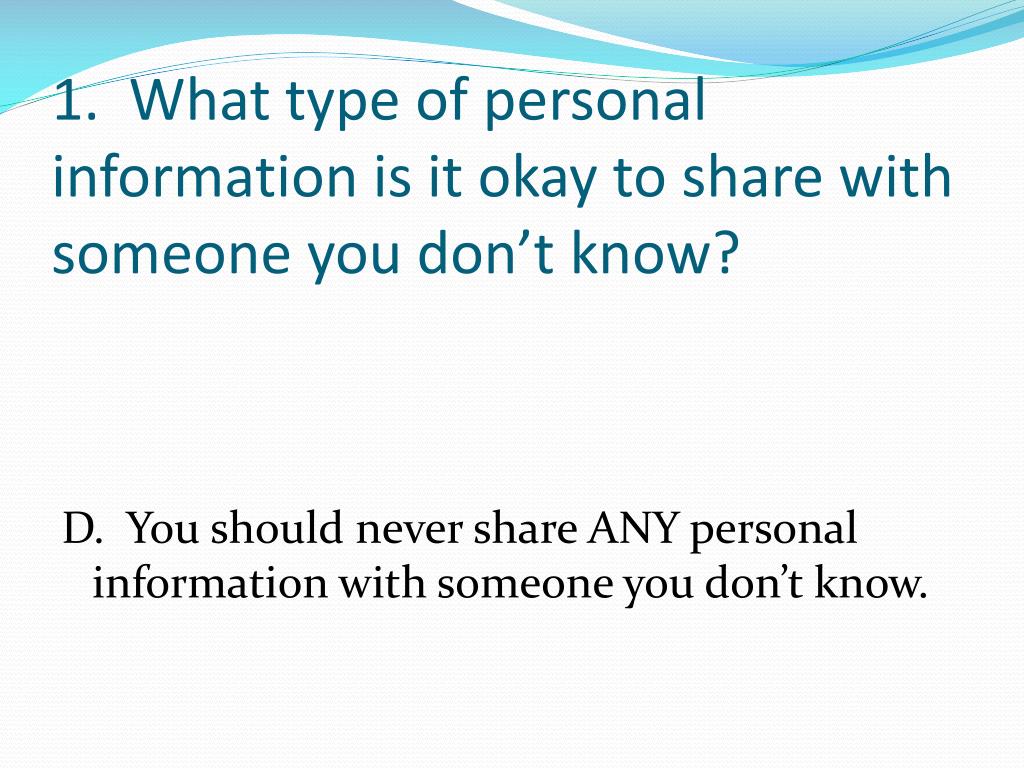 1. What type of personal information is it okay to share with someone you don’t know?

D. You should never share ANY personal information with someone you don’t know.